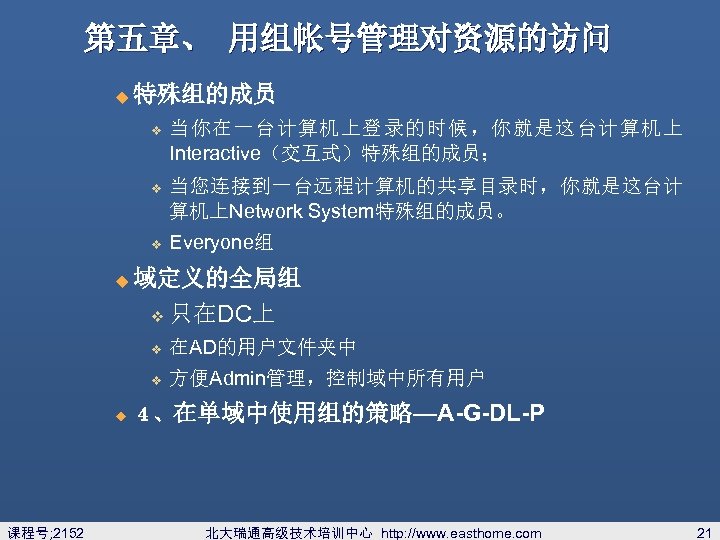 第五章、 用组帐号管理对资源的访问

特殊组的成员

当你在一台计算机上登录的时候，你就是这台计算机上Interactive（交互式）特殊组的成员；

当您连接到一台远程计算机的共享目录时，你就是这台计算机上Network System特殊组的成员。

Everyone组

域定义的全局组

只在DC上

在AD的用户文件夹中

方便Admin管理，控制域中所有用户

4、在单域中使用组的策略—A-G-DL-P

课程号;2152 北大瑞通高级技术培训中心 http://www.easthome.com 21